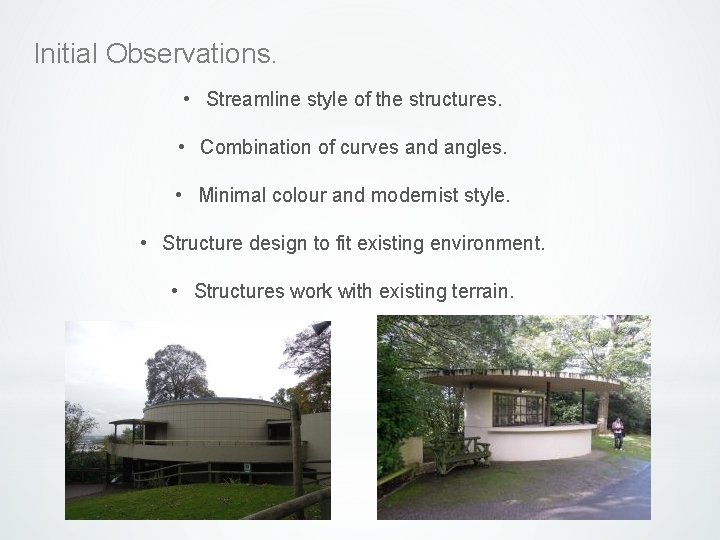 Initial Observations.

• Streamline style of the structures.

• Combination of curves and angles.

• Minimal colour and modernist style.

• Structure design to fit existing environment.

• Structures work with existing terrain.